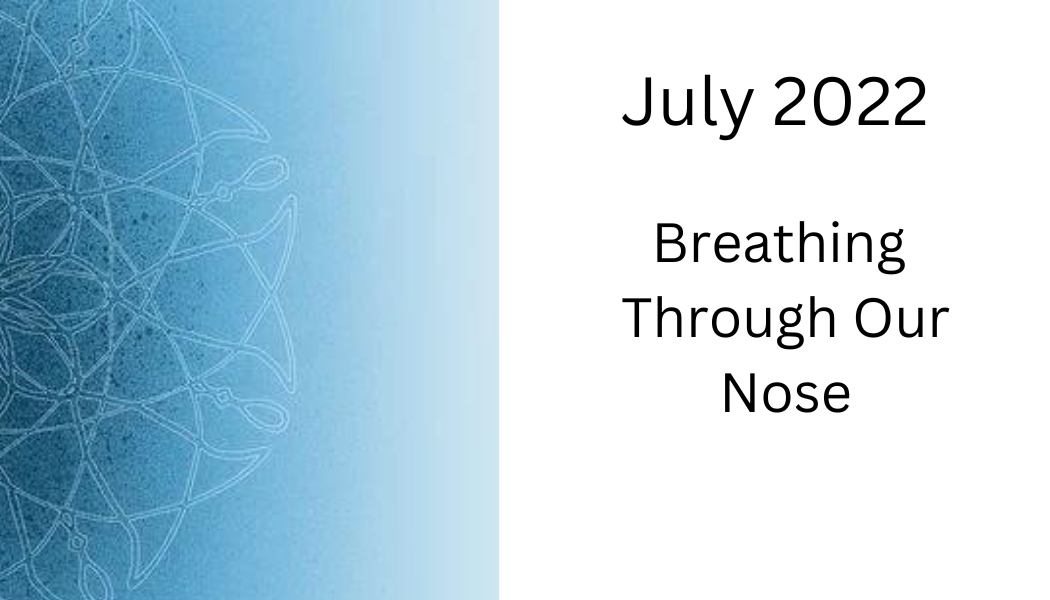 July 2022

Breathing Through Our Nose